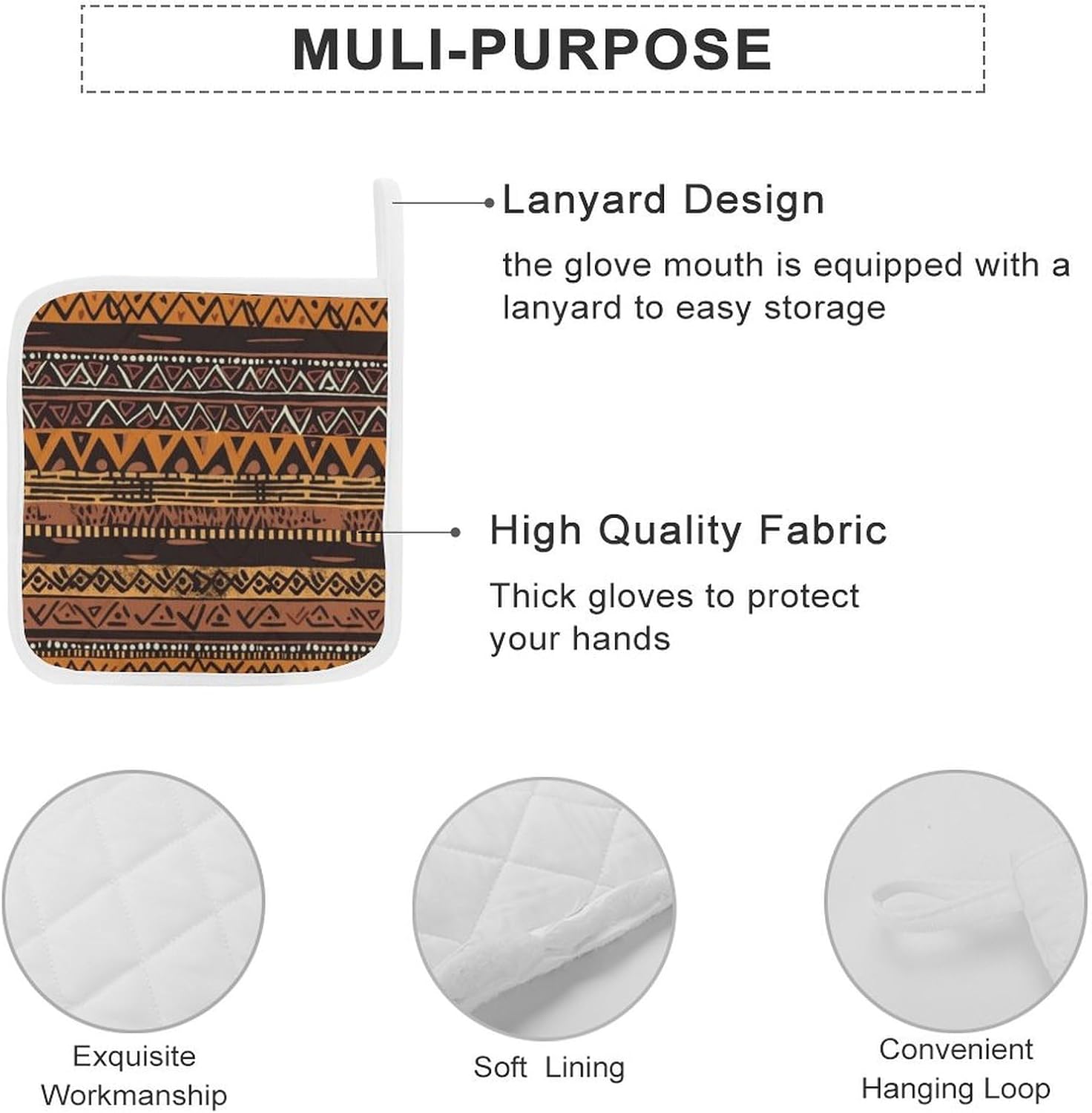 MULI-PURPOSE

Lanyard Design

the glove mouth is equipped with a lanyard to easy storage

High Quality Fabric

Thick gloves to protect your hands

Exquisite Workmanship

Soft Lining

Convenient Hanging Loop